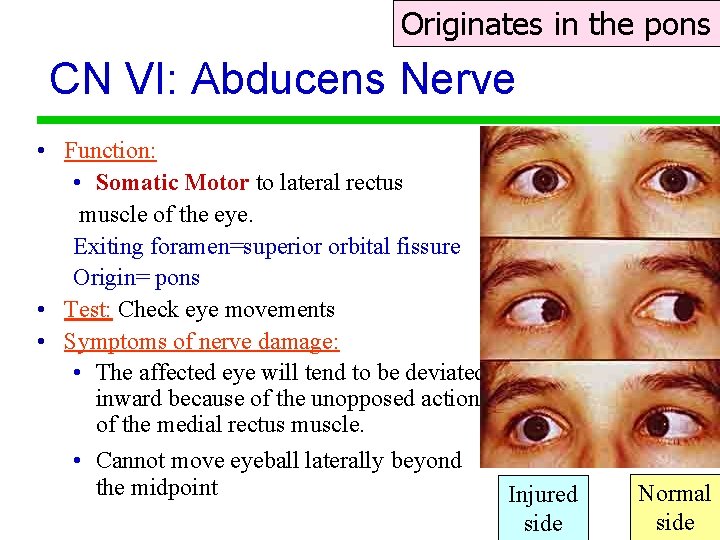 Originates in the pons

CN VI: Abducens Nerve

• Function:
  • Somatic Motor to lateral rectus muscle of the eye.
  Exiting foramen=superior orbital fissure
  Origin= pons
• Test: Check eye movements
• Symptoms of nerve damage:
  • The affected eye will tend to be deviated inward because of the unopposed action of the medial rectus muscle.
  • Cannot move eyeball laterally beyond the midpoint

Injured side

Normal side